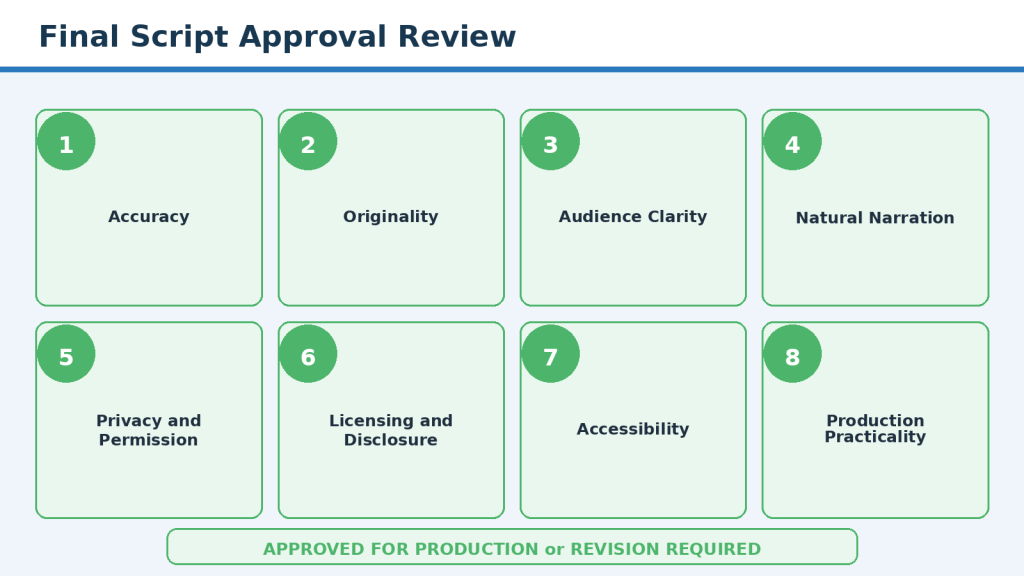 Final Script Approval Review

1
Accuracy

2
Originality

3
Audience Clarity

4
Natural Narration

5
Privacy and Permission

6
Licensing and Disclosure

7
Accessibility

8
Production Practicality

APPROVED FOR PRODUCTION or REVISION REQUIRED